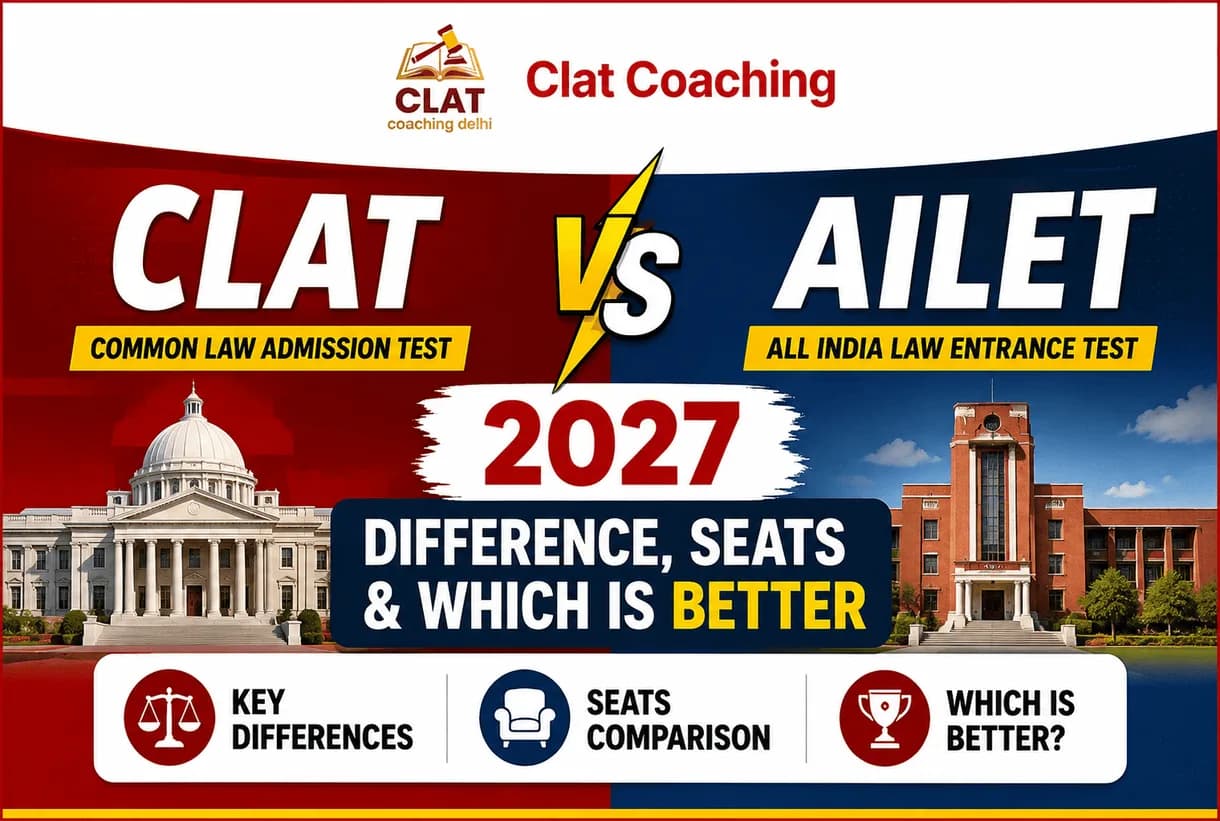 CLAT
coaching delhi

Clat Coaching

CLAT
COMMON LAW ADMISSION TEST

VS

AILET
ALL INDIA LAW ENTRANCE TEST

2027

DIFFERENCE, SEATS & WHICH IS BETTER

KEY DIFFERENCES

SEATS COMPARISON

WHICH IS BETTER?